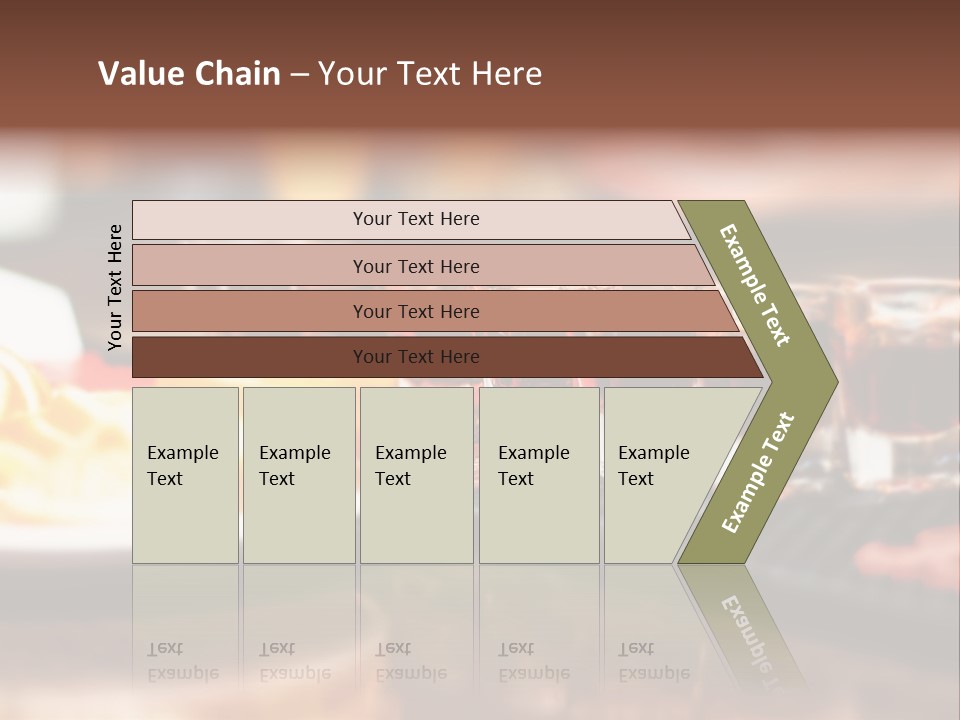 Value Chain – Your Text Here

Your Text Here

Your Text Here

Your Text Here

Your Text Here

Your Text Here

Example Text

Example Text

Example Text

Example Text

Example Text

Example Text

Example Text